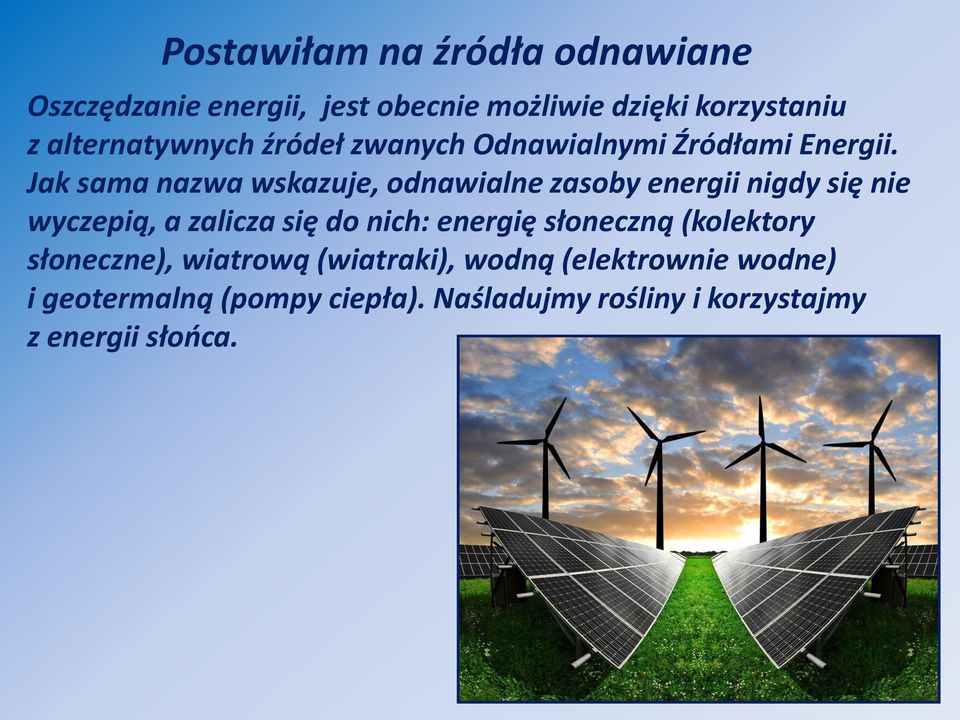 Postawiłam na źródła odnawiane

Oszczędzanie energii, jest obecnie możliwie dzięki korzystaniu z alternatywnych źródeł zwanych Odnawialnymi Źródłami Energii. Jak sama nazwa wskazuje, odnawialne zasoby energii nigdy się nie wyczepią, a zalicza się do nich: energię słoneczną (kolektory słoneczne), wiatrową (wiatraki), wodną (elektrownie wodne) i geotermalną (pompy ciepła). Naśladujmy rośliny i korzystajmy z energii słońca.